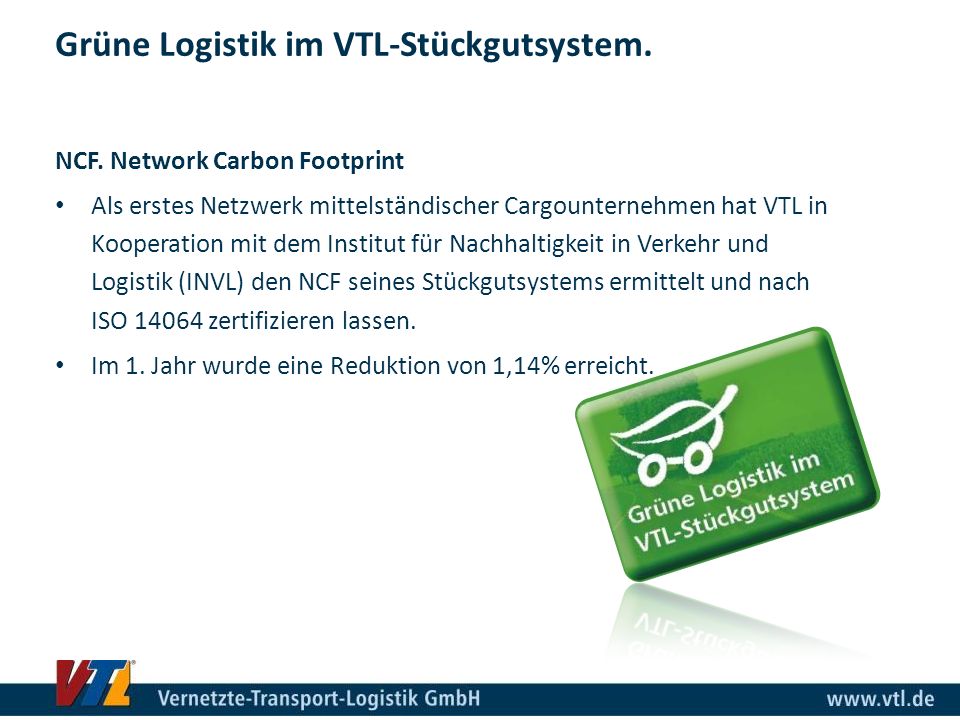 Grüne Logistik im VTL-Stückgutsystem.

NCF. Network Carbon Footprint

• Als erstes Netzwerk mittelständischer Cargounternehmen hat VTL in Kooperation mit dem Institut für Nachhaltigkeit in Verkehr und Logistik (INVL) den NCF seines Stückgutsystems ermittelt und nach ISO 14064 zertifizieren lassen.

• Im 1. Jahr wurde eine Reduktion von 1,14% erreicht.

Grüne Logistik im VTL-Stückgutsystem

VTL

Vernetzte-Transport-Logistik GmbH

www.vtl.de